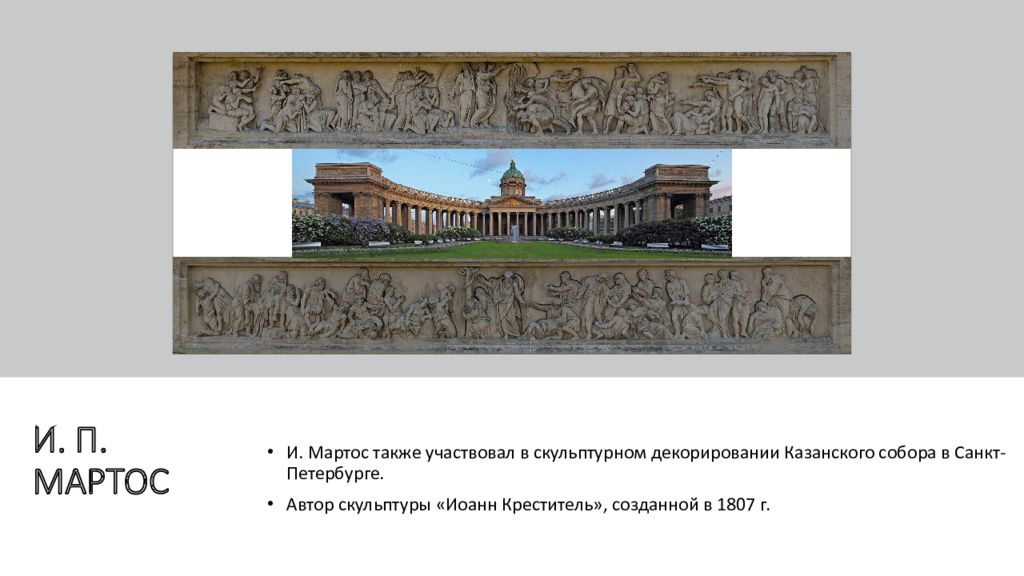 И. П. МАРТОС

• И. Мартос также участвовал в скульптурном декорировании Казанского собора в Санкт-Петербурге.

• Автор скульптуры «Иоанн Креститель», созданной в 1807 г.